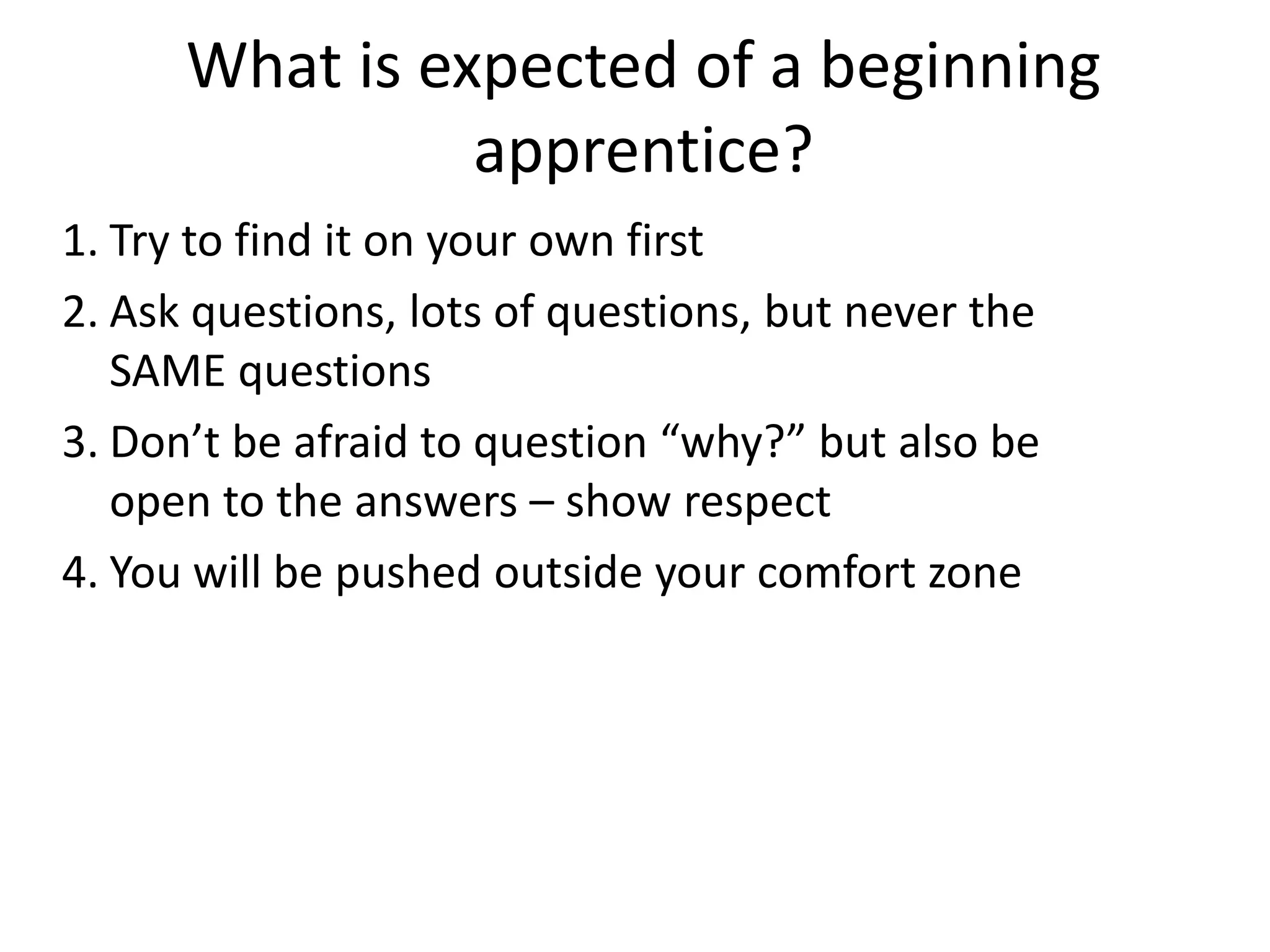 What is expected of a beginning apprentice?

1. Try to find it on your own first
2. Ask questions, lots of questions, but never the SAME questions
3. Don’t be afraid to question “why?” but also be open to the answers – show respect
4. You will be pushed outside your comfort zone